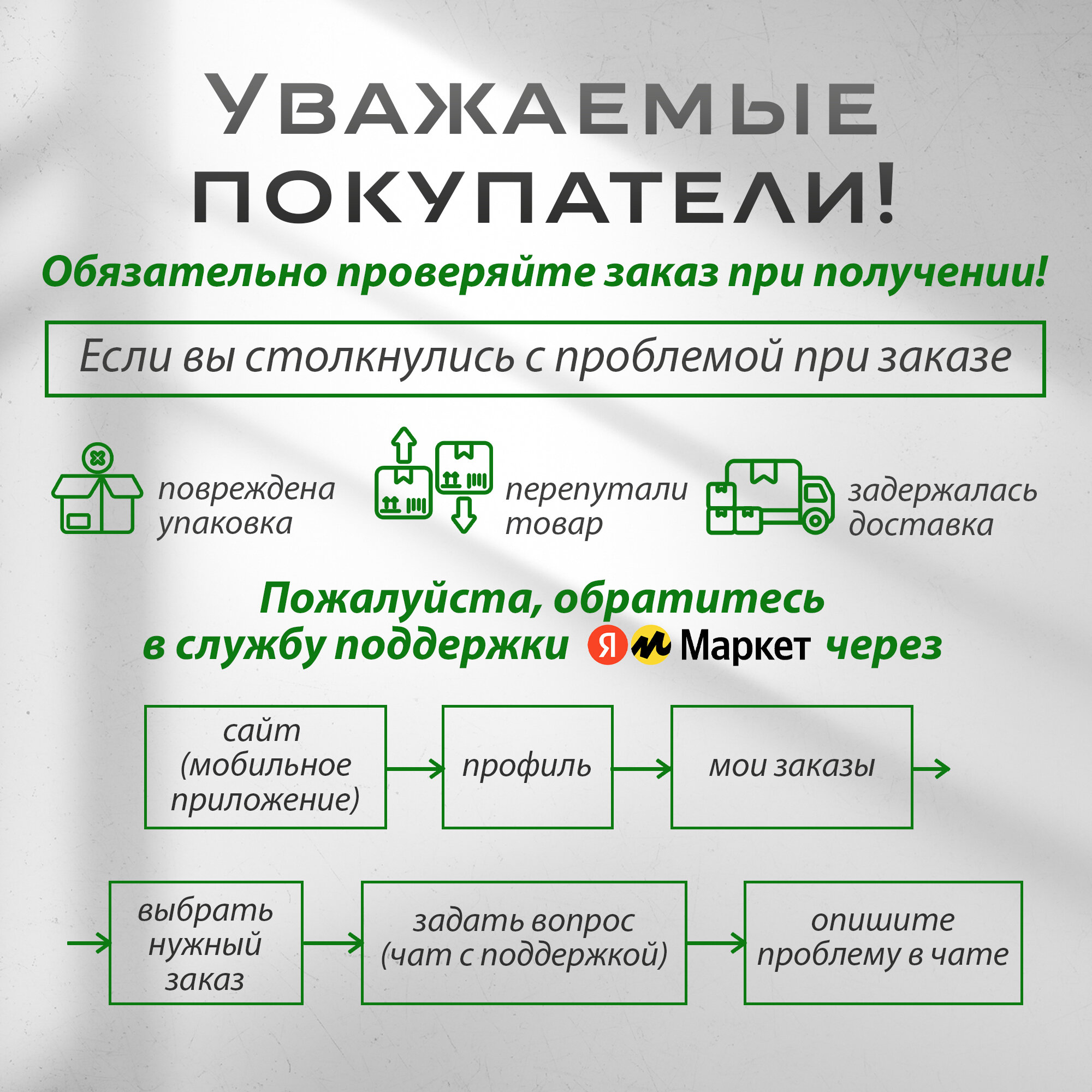 УВАЖАЕМЫЕ ПОКУПАТЕЛИ!

Обязательно проверяйте заказ при получении!

Если вы столкнулись с проблемой при заказе

повреждена упаковка

перепутали товар

задержалась доставка

Пожалуйста, обратитесь в службу поддержки Я Маркет через

сайт (мобильное приложение)

профиль

мои заказы

выбрать нужный заказ

задать вопрос (чат с поддержкой)

опишите проблему в чате